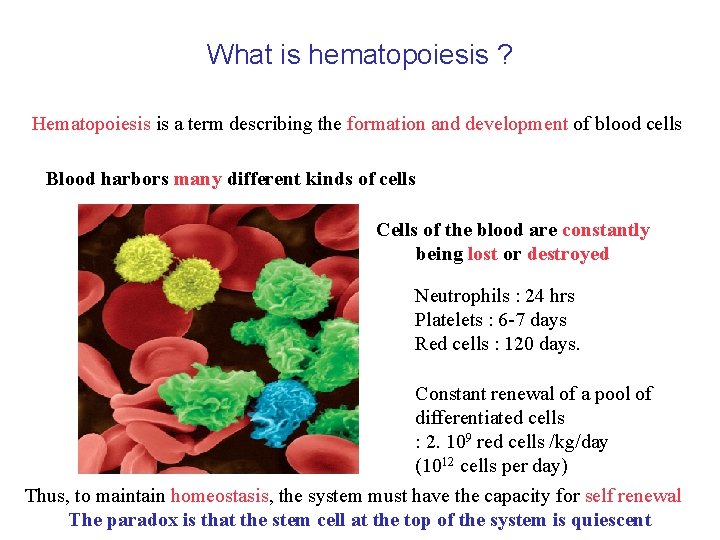 What is hematopoiesis ?

Hematopoiesis is a term describing the formation and development of blood cells

Blood harbors many different kinds of cells

Cells of the blood are constantly being lost or destroyed

Neutrophils : 24 hrs
Platelets : 6-7 days
Red cells : 120 days.

Constant renewal of a pool of differentiated cells
: 2. $10^9$ red cells /kg/day
($10^{12}$ cells per day)

Thus, to maintain homeostasis, the system must have the capacity for self renewal
The paradox is that the stem cell at the top of the system is quiescent